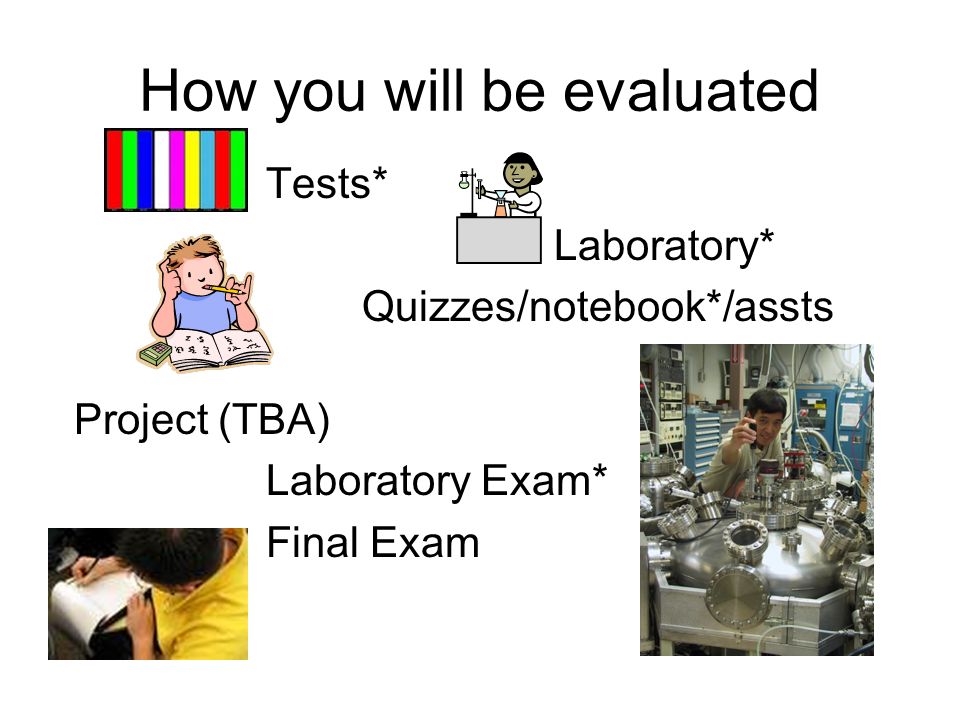 How you will be evaluated

Tests*

Laboratory*

Quizzes/notebook*/assts

Project (TBA)

Laboratory Exam*

Final Exam